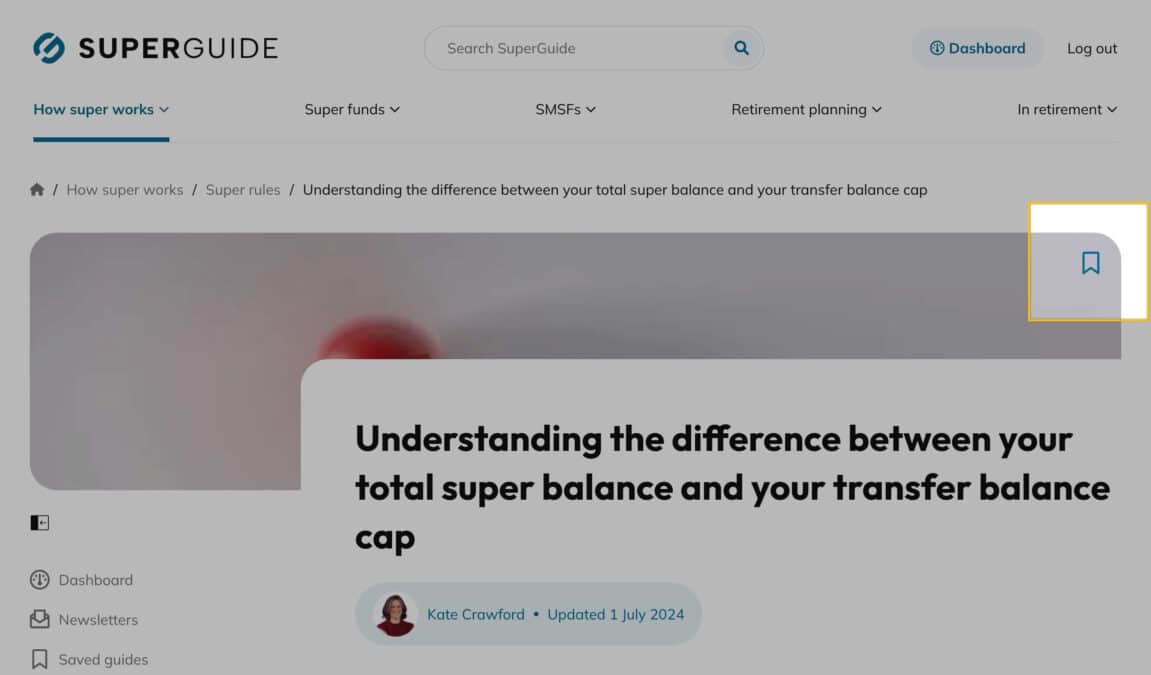 SUPERGUIDE

Search SuperGuide

Dashboard

Log out

How super works

Super funds

SMSFs

Retirement planning

In retirement

/ How super works / Super rules / Understanding the difference between your total super balance and your transfer balance cap

Understanding the difference between your total super balance and your transfer balance cap

Kate Crawford • Updated 1 July 2024

Dashboard

Newsletters

Saved guides